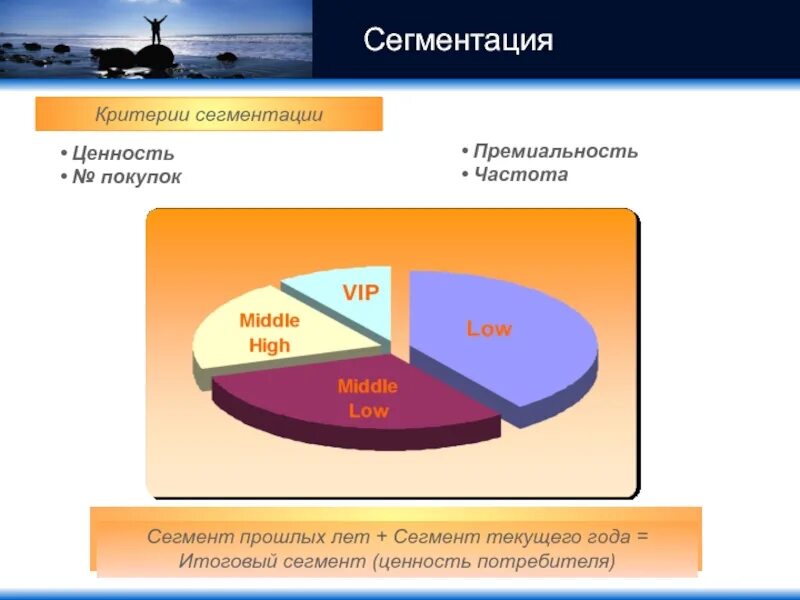 Сегментация

Критерии сегментации

• Ценность
• № покупок

• Премиальность
• Частота

VIP

Middle High

Low

Middle Low

Сегмент прошлых лет + Сегмент текущего года = Итоговый сегмент (ценность потребителя)